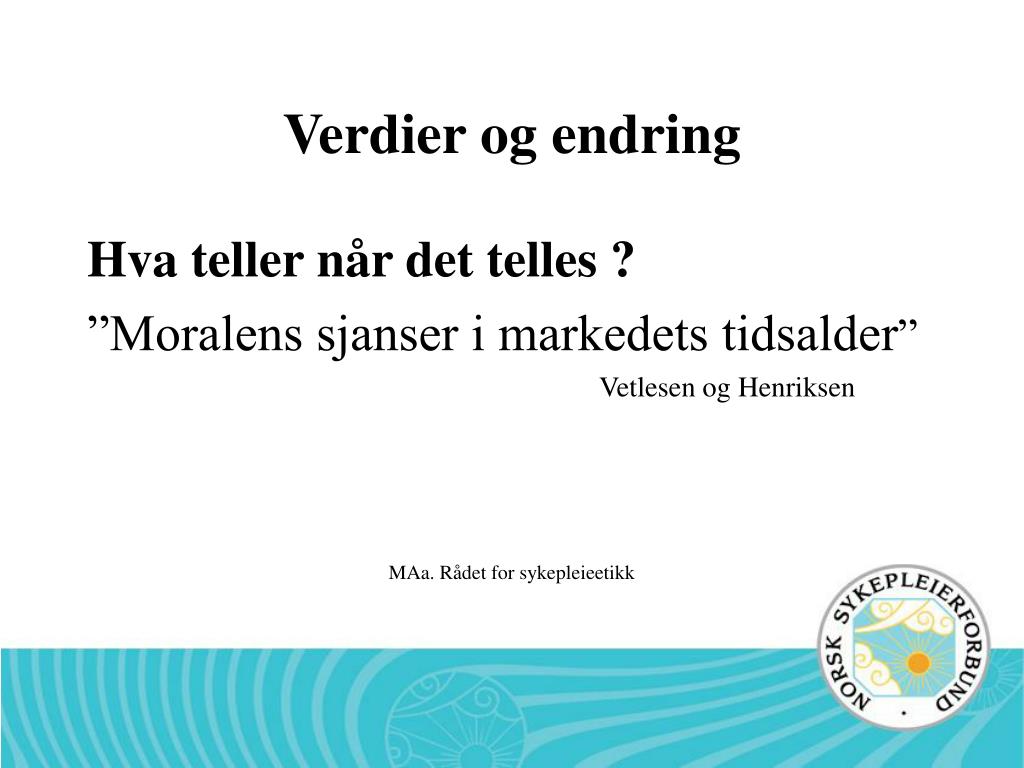 Verdier og endring

Hva teller når det telles ?

”Moralens sjanser i markedets tidsalder”

Vetlesen og Henriksen

MAa. Rådet for sykepleieetikk

NORSK SYKEPLEIERFORBUND